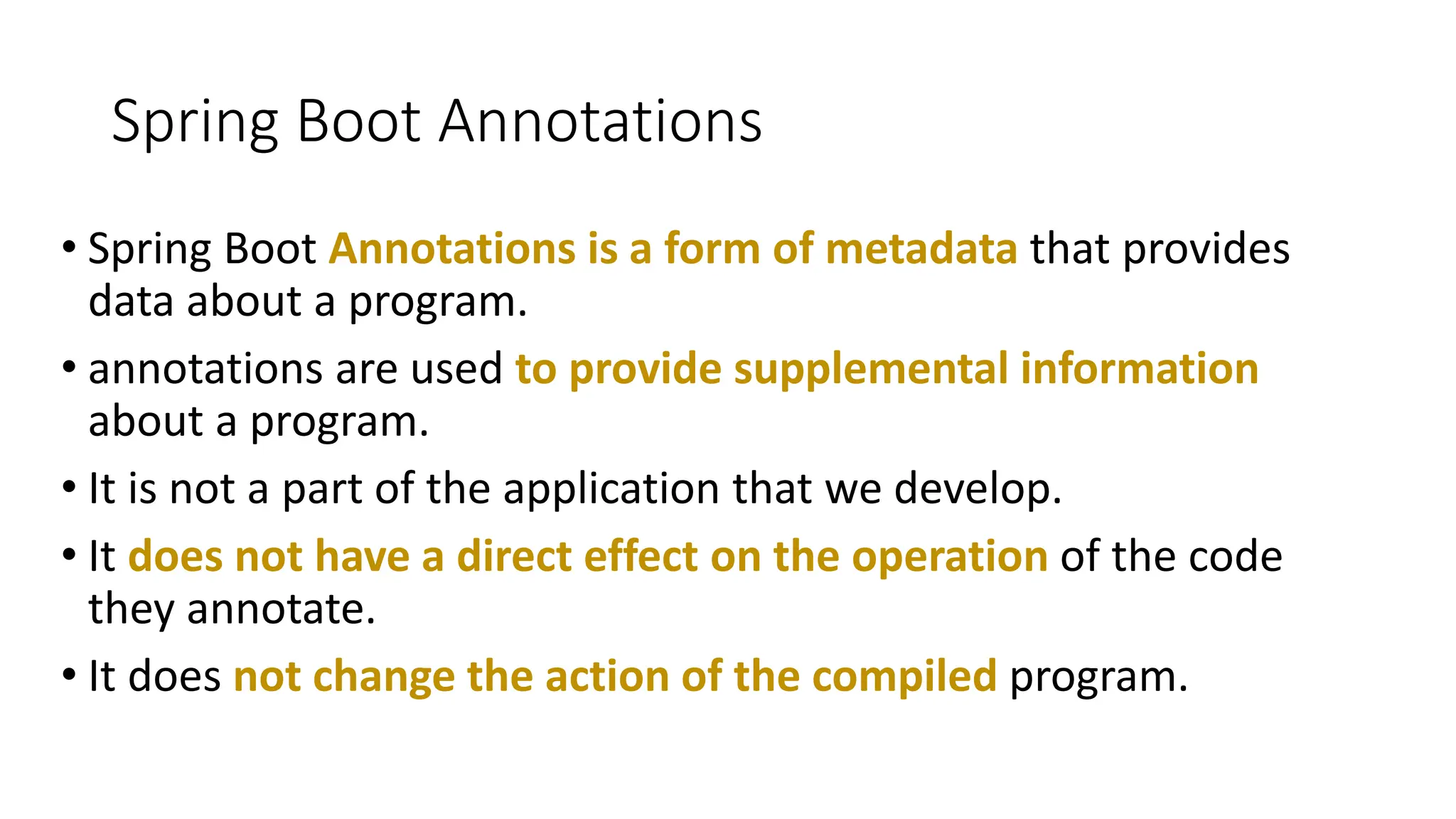 Spring Boot Annotations

• Spring Boot Annotations is a form of metadata that provides data about a program.

• annotations are used to provide supplemental information about a program.

• It is not a part of the application that we develop.

• It does not have a direct effect on the operation of the code they annotate.

• It does not change the action of the compiled program.